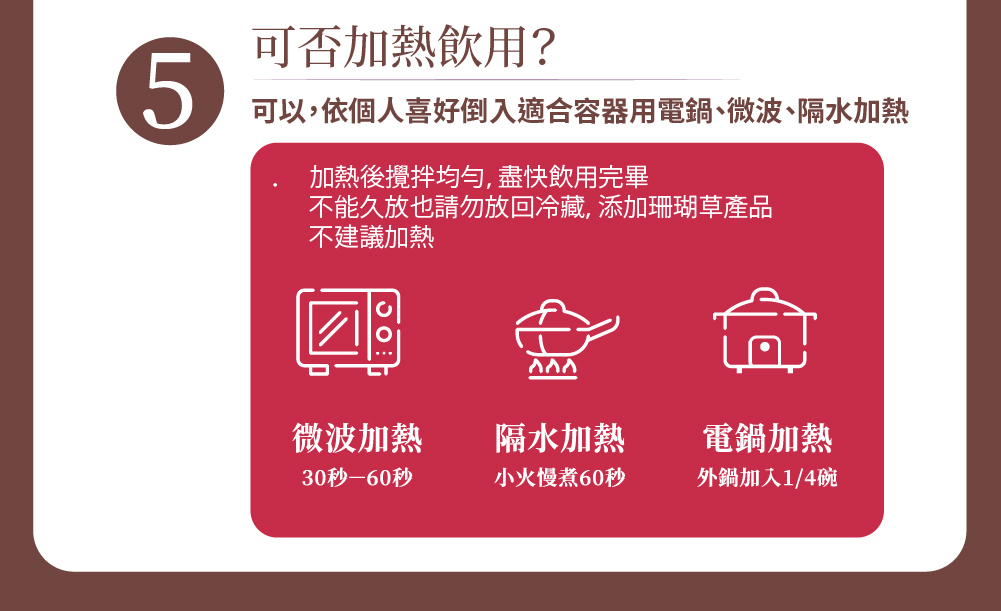 5

可否加熱飲用?

可以,依個人喜好倒入適合容器用電鍋、微波、隔水加熱

. 加熱後攪拌均勻, 盡快飲用完畢
不能久放也請勿放回冷藏, 添加珊瑚草產品
不建議加熱

微波加熱
30秒—60秒

隔水加熱
小火慢煮60秒

電鍋加熱
外鍋加入1/4碗